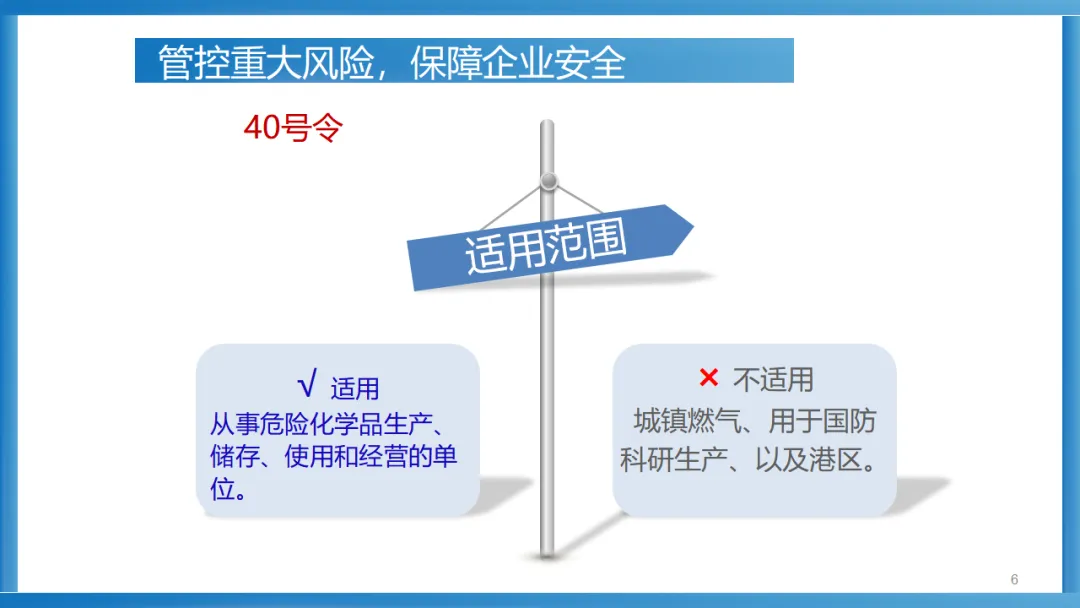 管控重大风险，保障企业安全

40号令

适用范围

√ 适用
从事危险化学品生产、储存、使用和经营的单位。

× 不适用
城镇燃气、用于国防科研生产、以及港区。

6